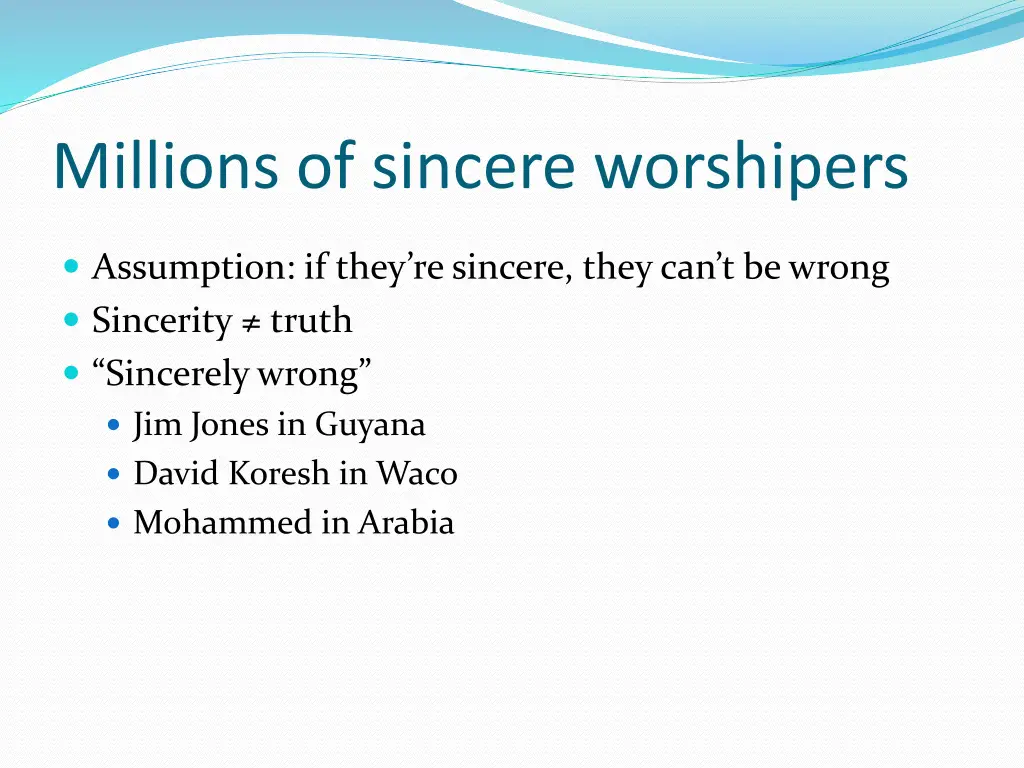 Millions of sincere worshipers

- Assumption: if they're sincere, they can't be wrong
- Sincerity $\neq$ truth
- "Sincerely wrong"
  - Jim Jones in Guyana
  - David Koresh in Waco
  - Mohammed in Arabia